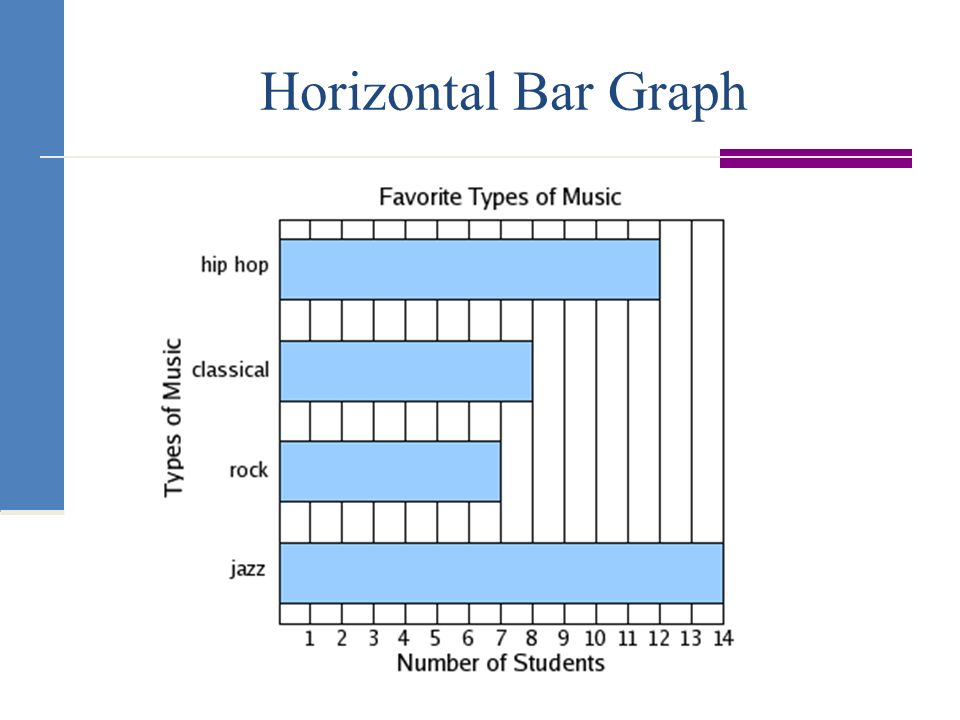 Horizontal Bar Graph

Favorite Types of Music

Types of Music

hip hop

classical

rock

jazz

1 2 3 4 5 6 7 8 9 10 11 12 13 14

Number of Students